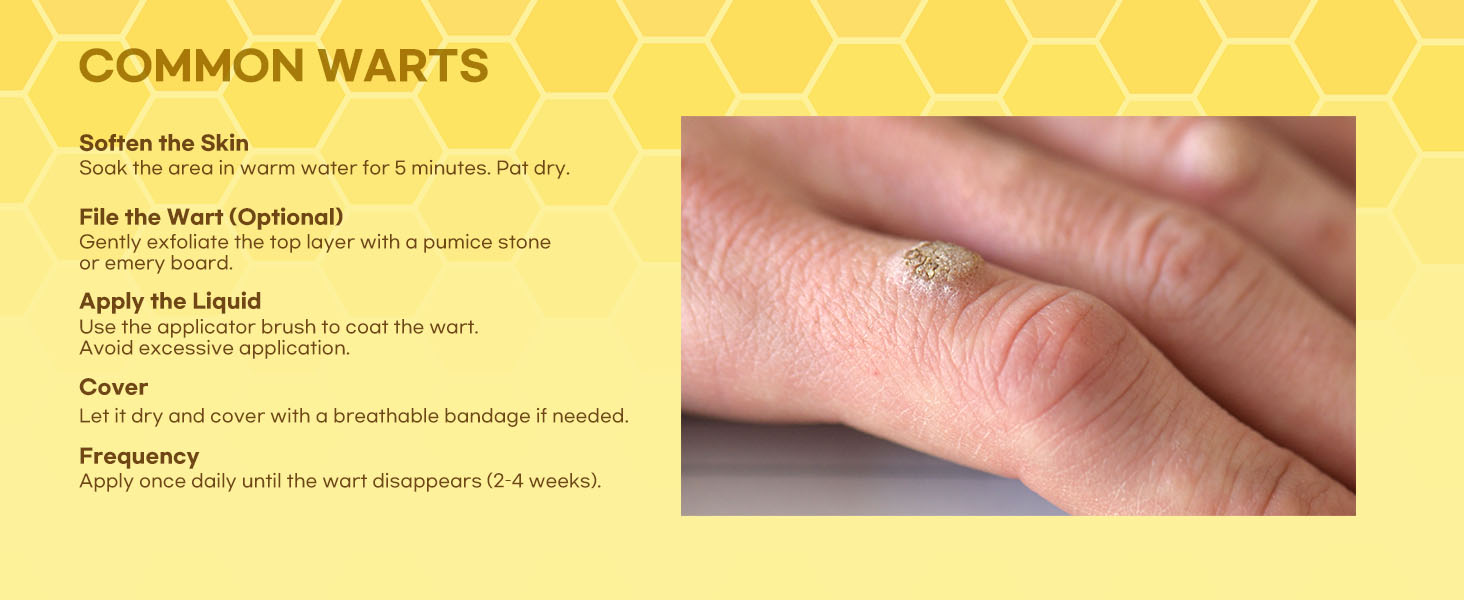 COMMON WARTS

Soften the Skin
Soak the area in warm water for 5 minutes. Pat dry.

File the Wart (Optional)
Gently exfoliate the top layer with a pumice stone or emery board.

Apply the Liquid
Use the applicator brush to coat the wart.
Avoid excessive application.

Cover
Let it dry and cover with a breathable bandage if needed.

Frequency
Apply once daily until the wart disappears (2-4 weeks).